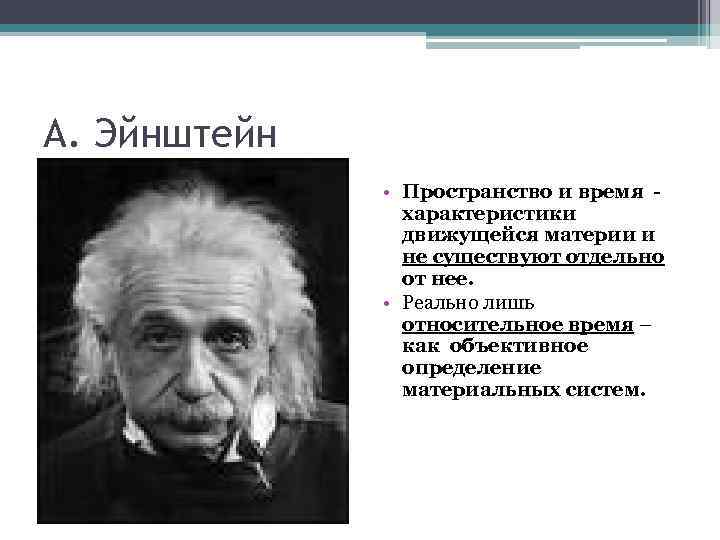 А. Эйнштейн

• Пространство и время - характеристики движущейся материи и не существуют отдельно от нее.
• Реально лишь относительное время – как объективное определение материальных систем.